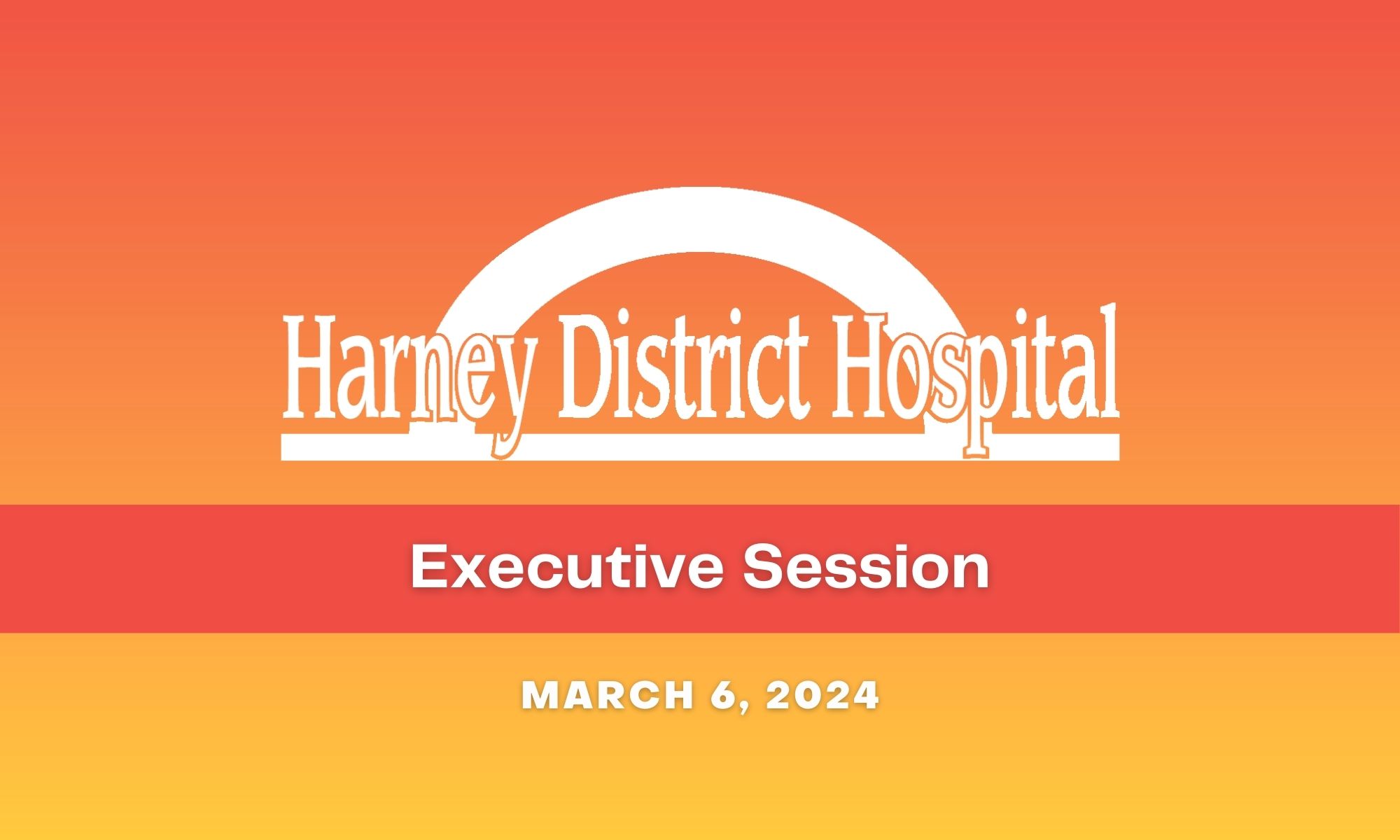 Harney District Hospital

Executive Session

MARCH 6, 2024